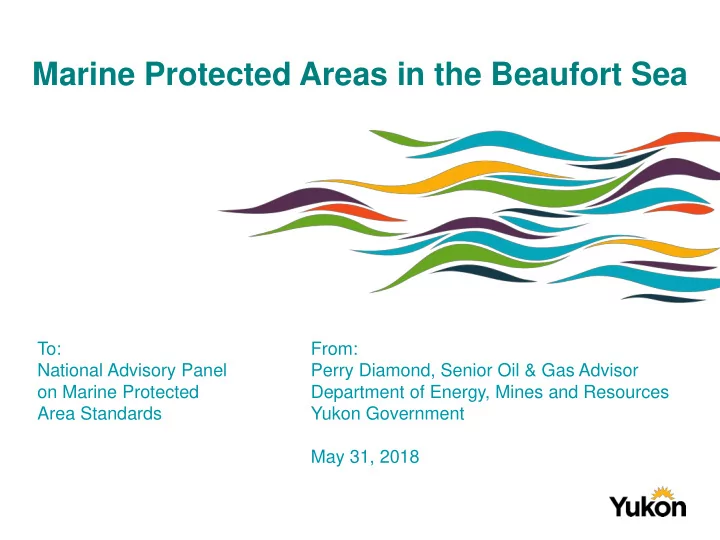 Marine Protected Areas in the Beaufort Sea

To:
National Advisory Panel on Marine Protected Area Standards

From:
Perry Diamond, Senior Oil & Gas Advisor
Department of Energy, Mines and Resources
Yukon Government

May 31, 2018

Yukon